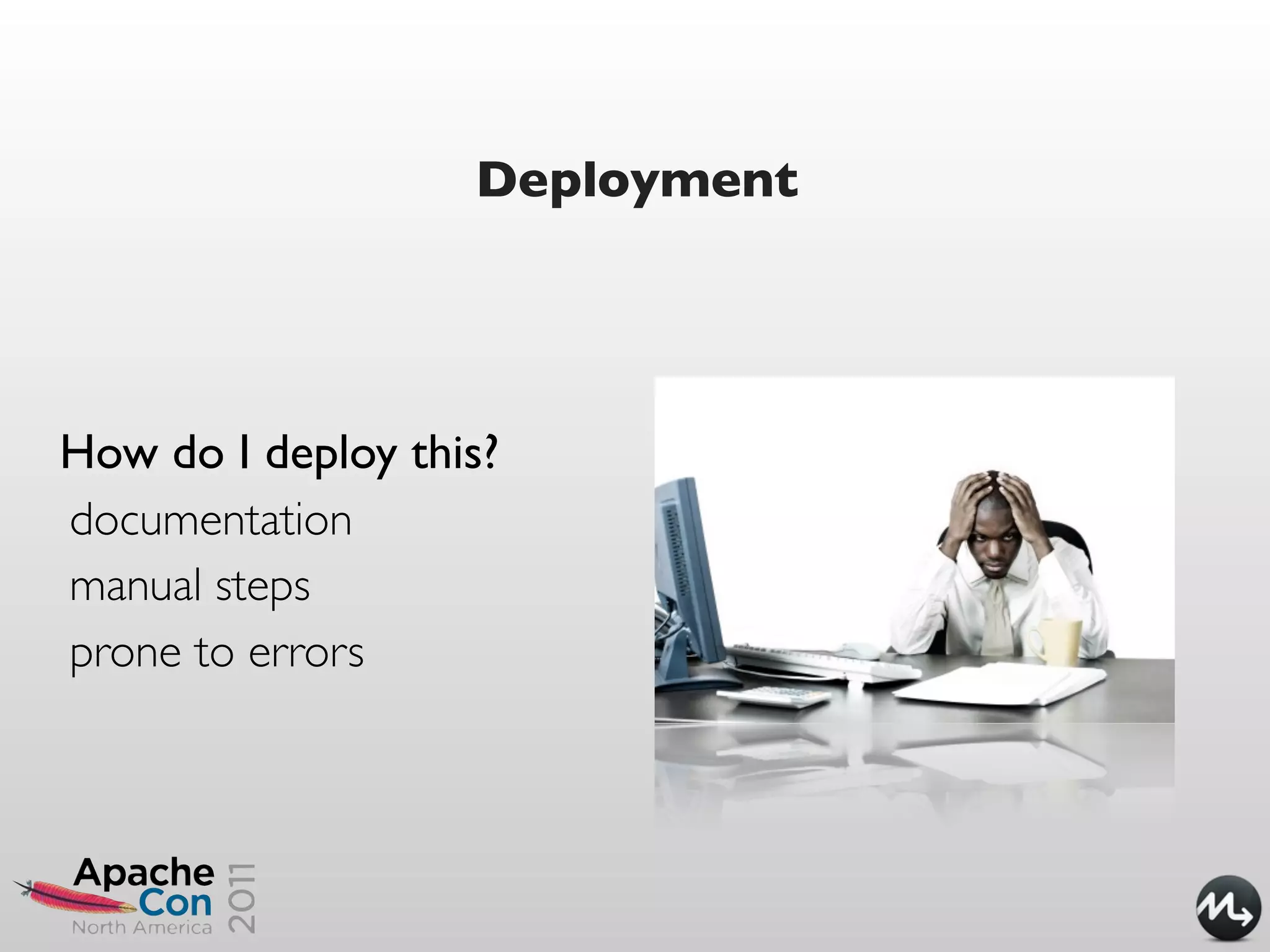 Deployment

How do I deploy this?

documentation

manual steps

prone to errors

Apache Con North America 2011